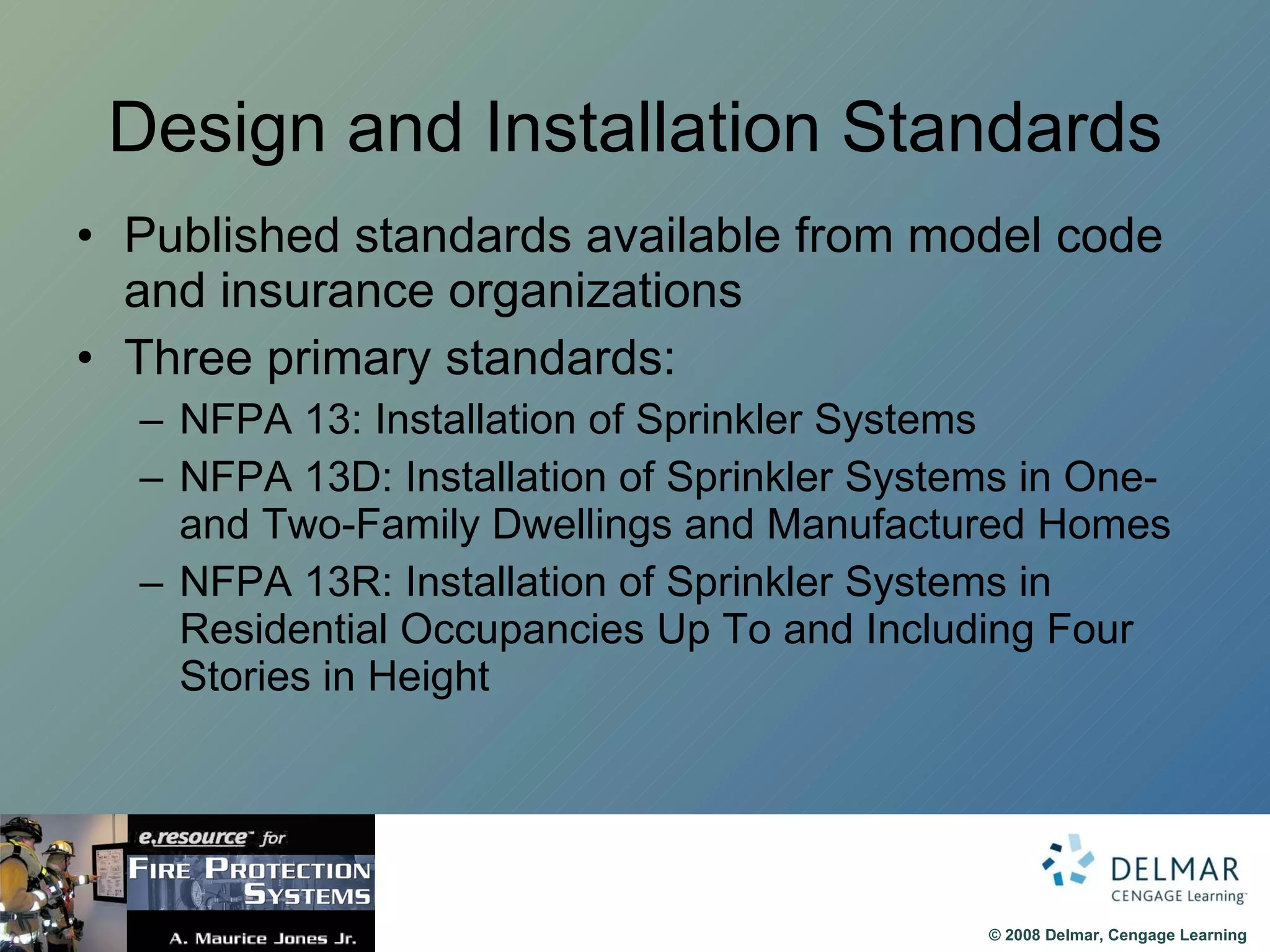 Design and Installation Standards

• Published standards available from model code and insurance organizations

• Three primary standards:

– NFPA 13: Installation of Sprinkler Systems

– NFPA 13D: Installation of Sprinkler Systems in One- and Two-Family Dwellings and Manufactured Homes

– NFPA 13R: Installation of Sprinkler Systems in Residential Occupancies Up To and Including Four Stories in Height

e.resource™ for
FIRE PROTECTION SYSTEMS
A. Maurice Jones Jr.

DELMAR
CENGAGE Learning™

© 2008 Delmar, Cengage Learning